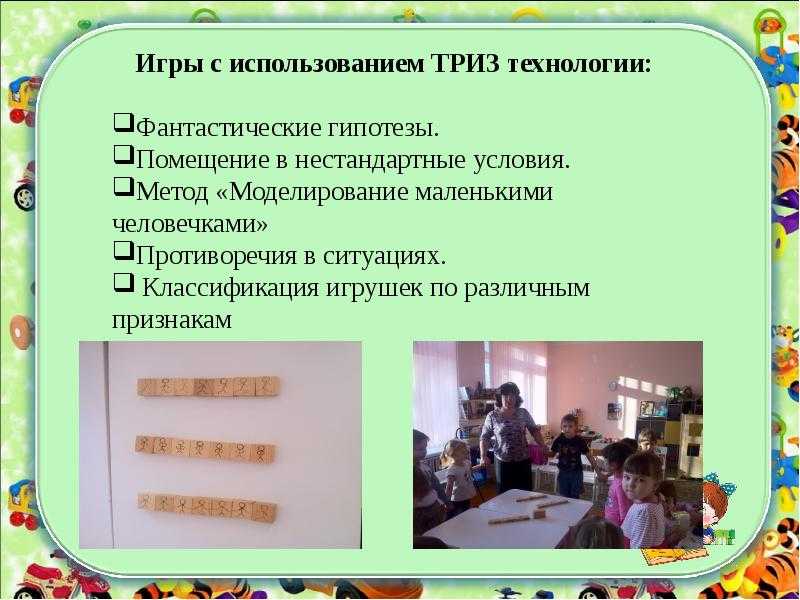 Игры с использованием ТРИЗ технологии:

❑Фантастические гипотезы.
❑Помещение в нестандартные условия.
❑Метод «Моделирование маленькими человечками»
❑Противоречия в ситуациях.
❑ Классификация игрушек по различным признакам